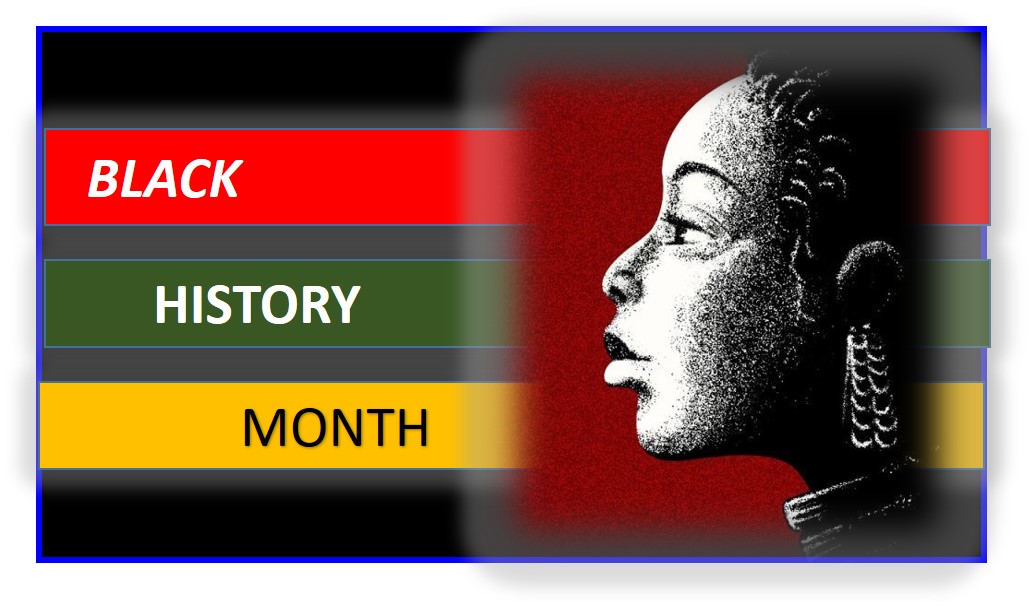 BLACK

HISTORY

MONTH